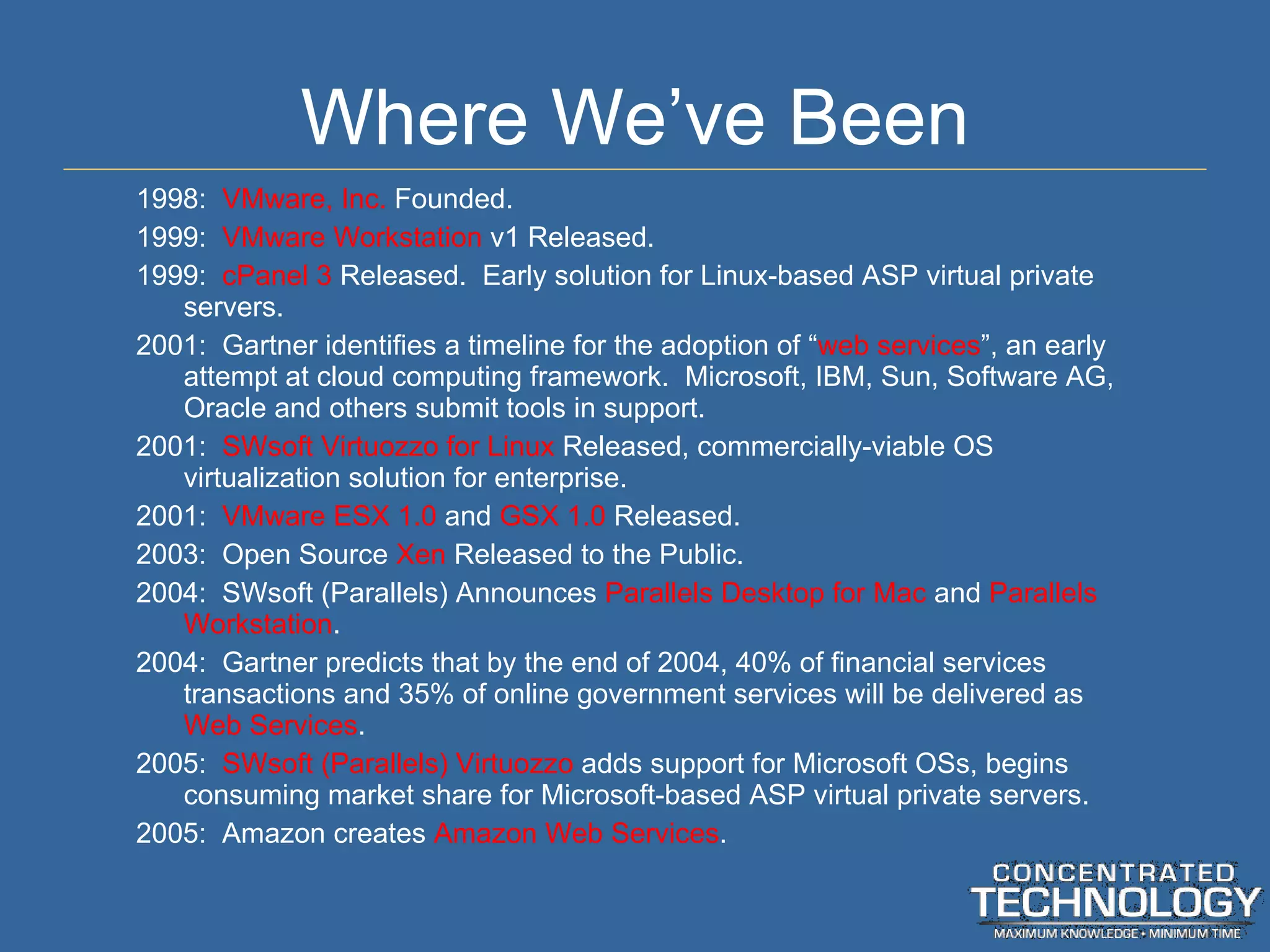 Where We've Been

1998: VMware, Inc. Founded.

1999: VMware Workstation v1 Released.

1999: cPanel 3 Released. Early solution for Linux-based ASP virtual private servers.

2001: Gartner identifies a timeline for the adoption of "web services", an early attempt at cloud computing framework. Microsoft, IBM, Sun, Software AG, Oracle and others submit tools in support.

2001: SWsoft Virtuozzo for Linux Released, commercially-viable OS virtualization solution for enterprise.

2001: VMware ESX 1.0 and GSX 1.0 Released.

2003: Open Source Xen Released to the Public.

2004: SWsoft (Parallels) Announces Parallels Desktop for Mac and Parallels Workstation.

2004: Gartner predicts that by the end of 2004, 40% of financial services transactions and 35% of online government services will be delivered as Web Services.

2005: SWsoft (Parallels) Virtuozzo adds support for Microsoft OSs, begins consuming market share for Microsoft-based ASP virtual private servers.

2005: Amazon creates Amazon Web Services.

CONCENTRATED TECHNOLOGY
MAXIMUM KNOWLEDGE • MINIMUM TIME